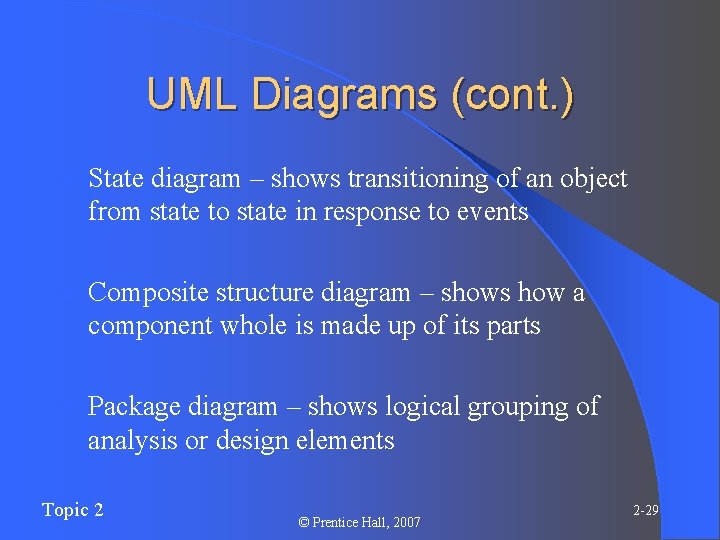 UML Diagrams (cont.)

State diagram – shows transitioning of an object from state to state in response to events

Composite structure diagram – shows how a component whole is made up of its parts

Package diagram – shows logical grouping of analysis or design elements

Topic 2

© Prentice Hall, 2007

2-29